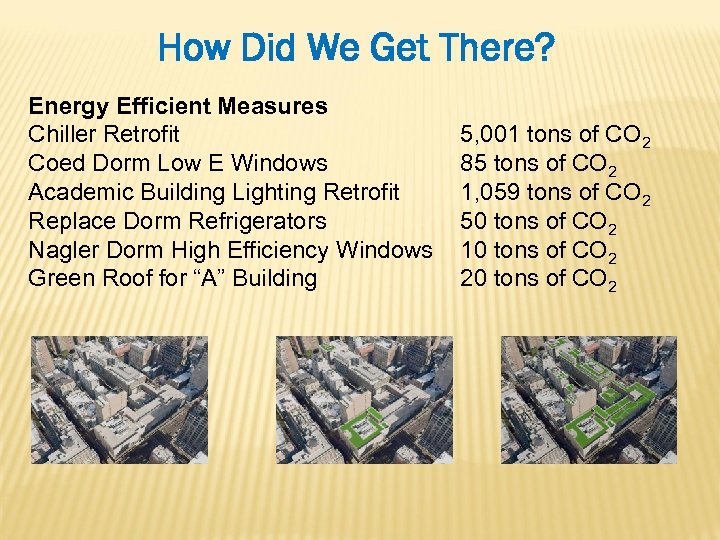 How Did We Get There?

Energy Efficient Measures

| | |
|---|---|
| Chiller Retrofit | 5,001 tons of $CO_2$ |
| Coed Dorm Low E Windows | 85 tons of $CO_2$ |
| Academic Building Lighting Retrofit | 1,059 tons of $CO_2$ |
| Replace Dorm Refrigerators | 50 tons of $CO_2$ |
| Nagler Dorm High Efficiency Windows | 10 tons of $CO_2$ |
| Green Roof for “A” Building | 20 tons of $CO_2$ |